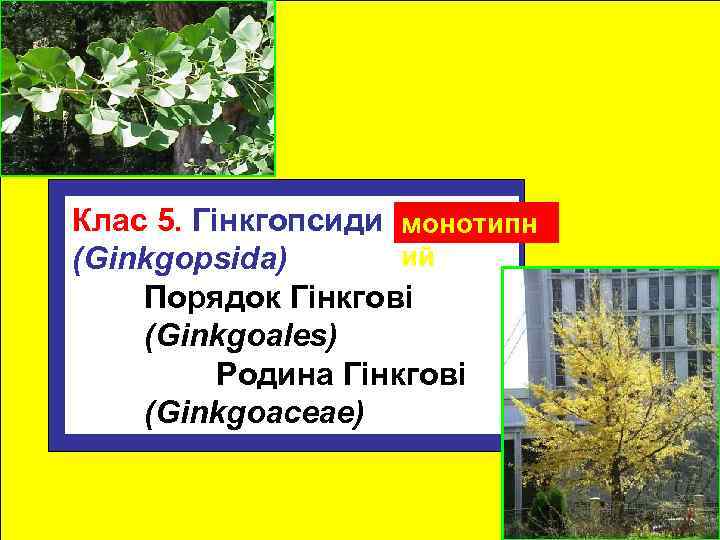 Клас 5. Гінкгопсиди
(Ginkgopsida)

монотипний

Порядок Гінкгові
(Ginkgoales)

Родина Гінкгові
(Ginkgoaceae)